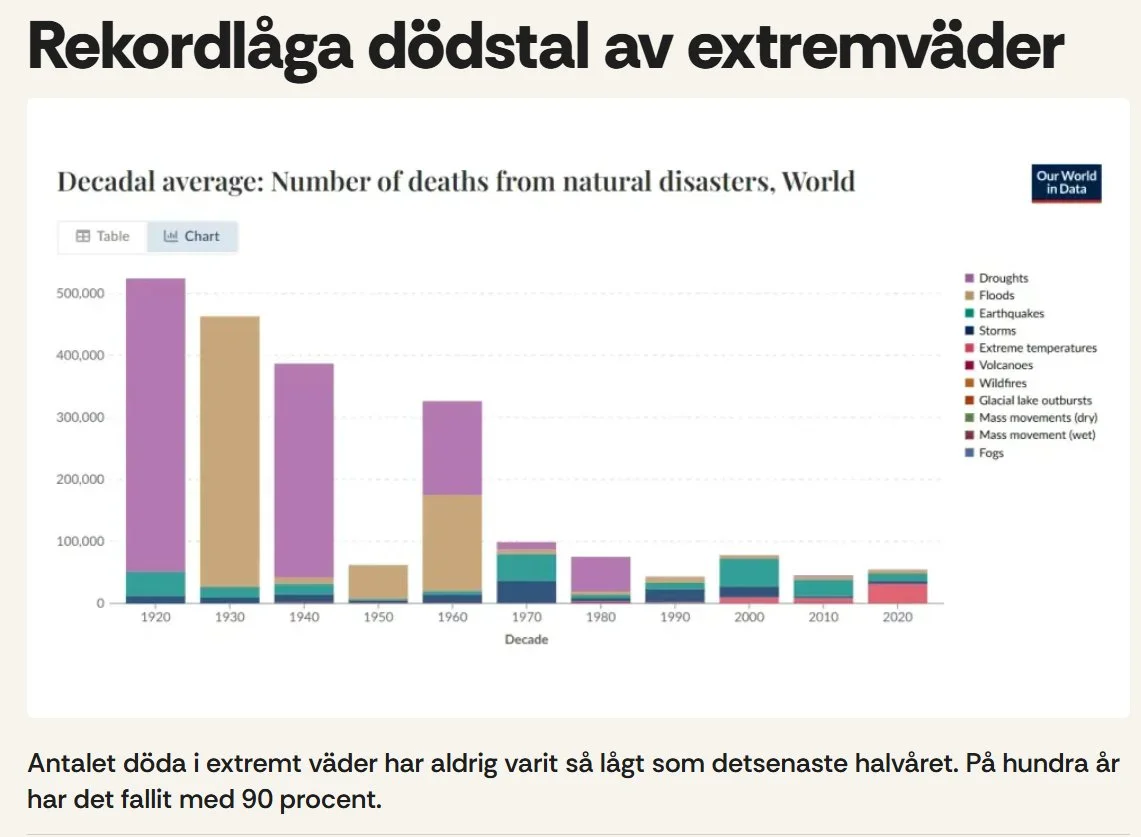 Rekordlåga dödstal av extremväder

Decadal average: Number of deaths from natural disasters, World

Our World in Data

Table
Chart

500,000
400,000
300,000
200,000
100,000
0

1920
1930
1940
1950
1960
1970
1980
1990
2000
2010
2020

Decade

Droughts
Floods
Earthquakes
Storms
Extreme temperatures
Volcanoes
Wildfires
Glacial lake outbursts
Mass movements (dry)
Mass movement (wet)
Fogs

Antalet döda i extremt väder har aldrig varit så lågt som detsenaste halvåret. På hundra år har det fallit med 90 procent.